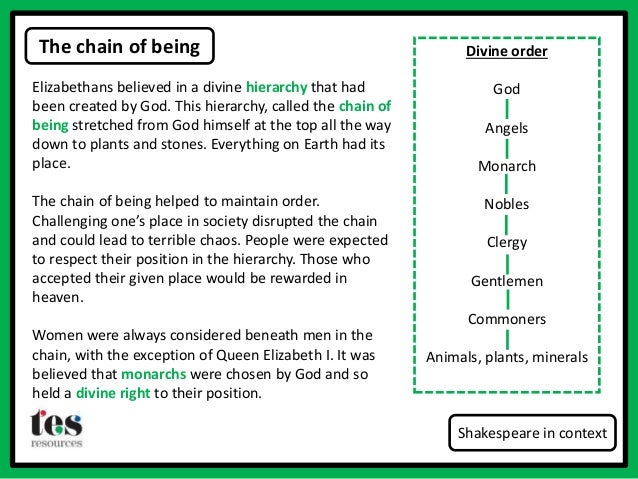 The chain of being

Elizabethans believed in a divine hierarchy that had been created by God. This hierarchy, called the chain of being stretched from God himself at the top all the way down to plants and stones. Everything on Earth had its place.

The chain of being helped to maintain order. Challenging one's place in society disrupted the chain and could lead to terrible chaos. People were expected to respect their position in the hierarchy. Those who accepted their given place would be rewarded in heaven.

Women were always considered beneath men in the chain, with the exception of Queen Elizabeth I. It was believed that monarchs were chosen by God and so held a divine right to their position.

Divine order

God

Angels

Monarch

Nobles

Clergy

Gentlemen

Commoners

Animals, plants, minerals

tes resources

Shakespeare in context